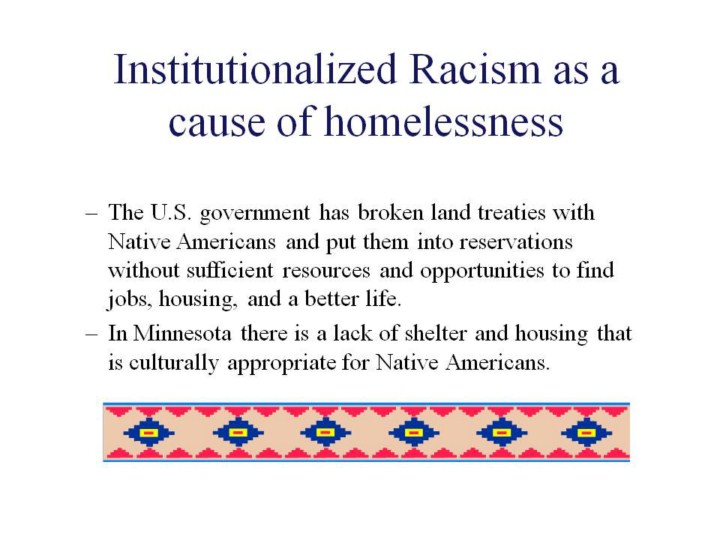 Institutionalized Racism as a cause of homelessness

– The U.S. government has broken land treaties with Native Americans and put them into reservations without sufficient resources and opportunities to find jobs, housing, and a better life.

– In Minnesota there is a lack of shelter and housing that is culturally appropriate for Native Americans.